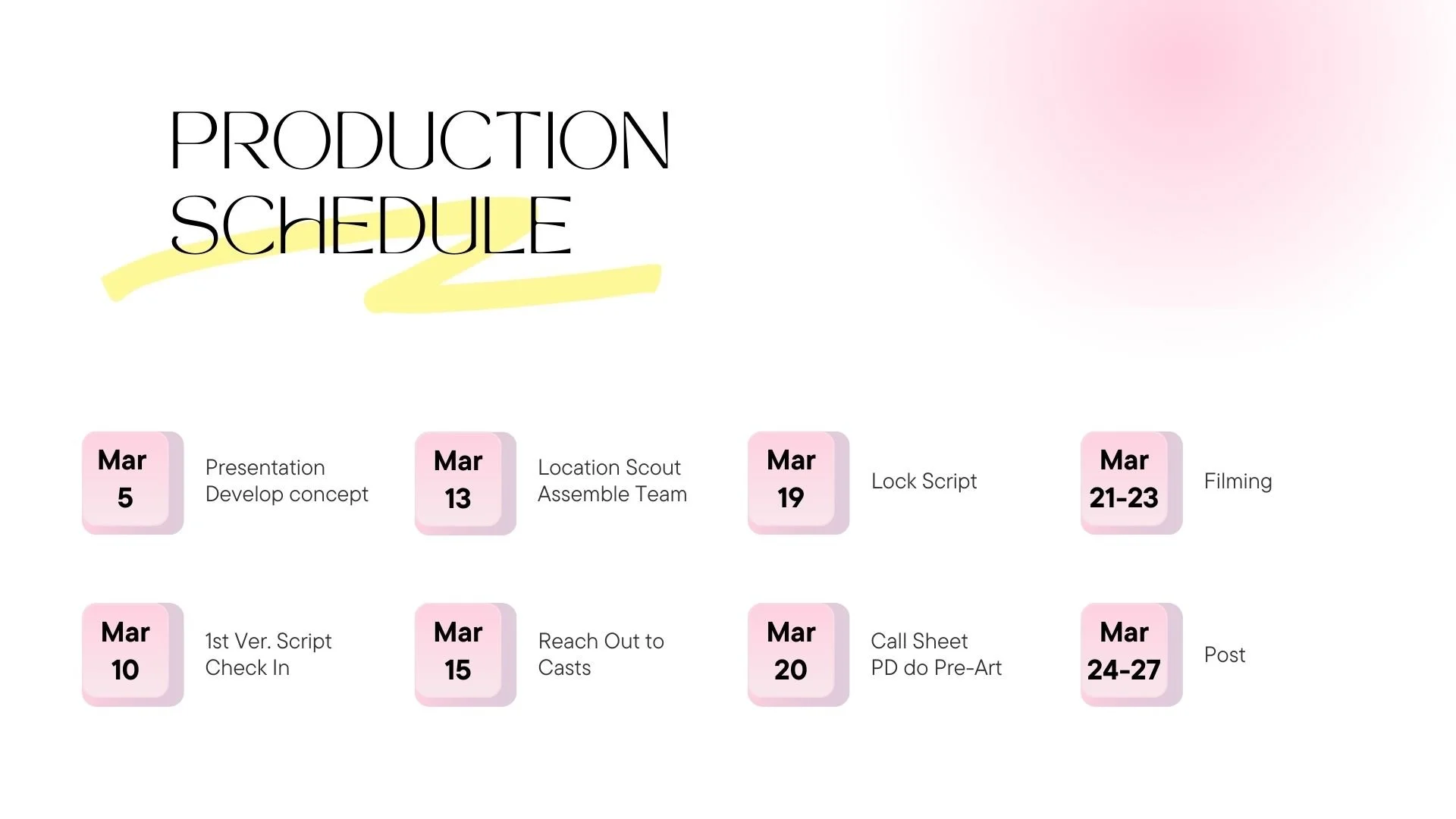 PRODUCTION SCHEDULE

Mar 5
Presentation
Develop concept

Mar 13
Location Scout
Assemble Team

Mar 19
Lock Script

Mar 21-23
Filming

Mar 10
1st Ver. Script
Check In

Mar 15
Reach Out to Casts

Mar 20
Call Sheet
PD do Pre-Art

Mar 24-27
Post